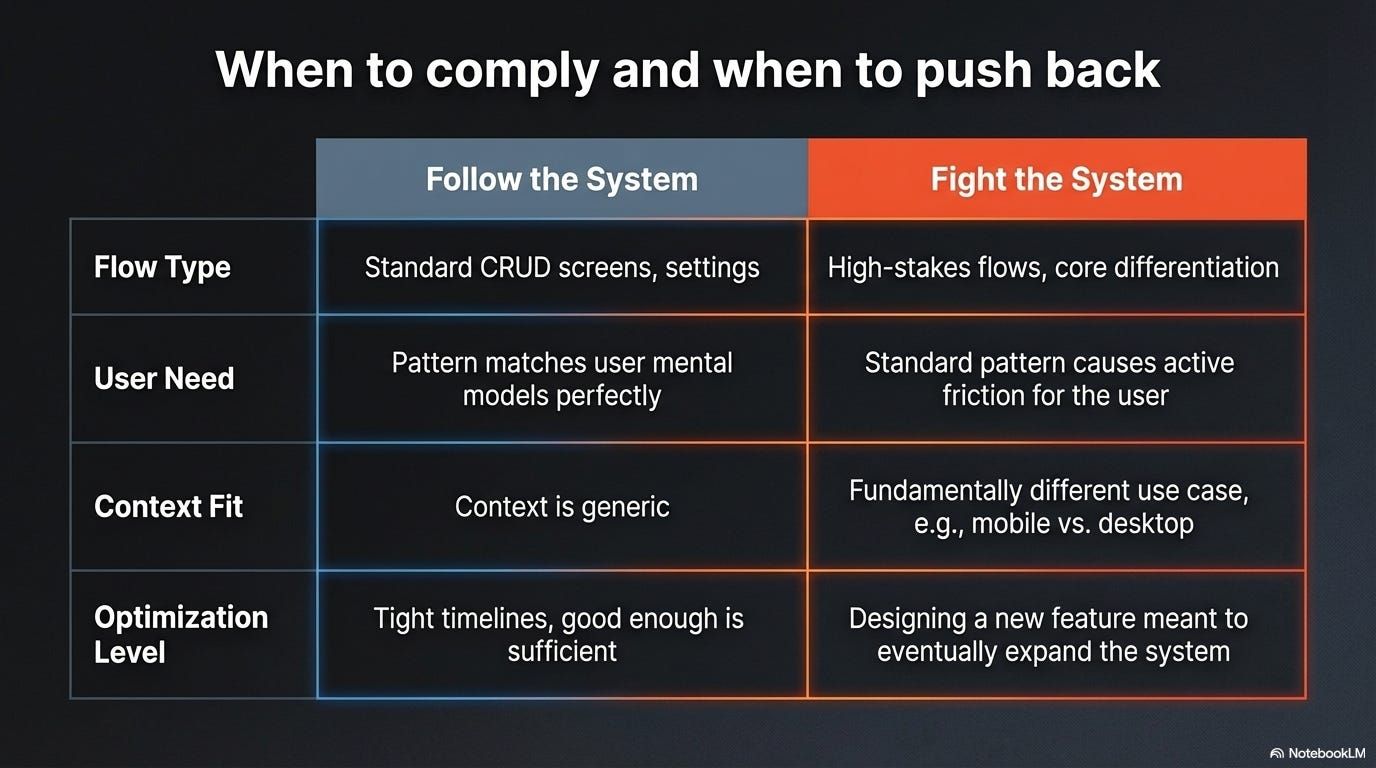 When to comply and when to push back

| | Follow the System | Fight the System |
|---|---|---|
| Flow Type | Standard CRUD screens, settings | High-stakes flows, core differentiation |
| User Need | Pattern matches user mental models perfectly | Standard pattern causes active friction for the user |
| Context Fit | Context is generic | Fundamentally different use case, e.g., mobile vs. desktop |
| Optimization Level | Tight timelines, good enough is sufficient | Designing a new feature meant to eventually expand the system |

NotebookLM